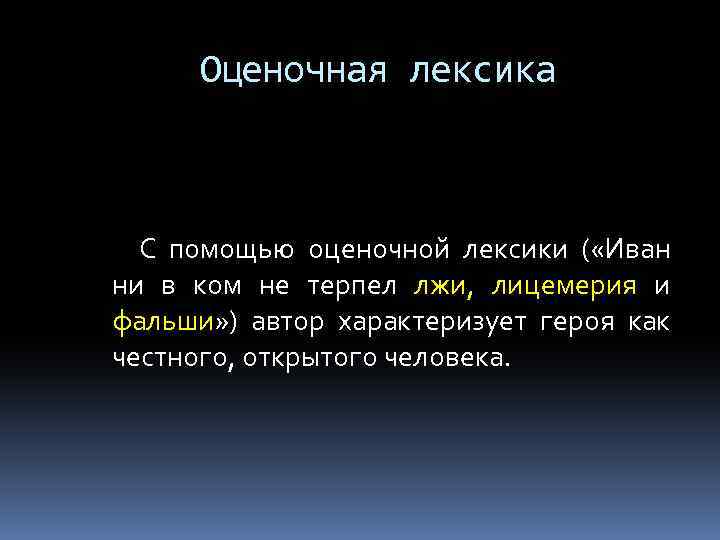 Оценочная лексика

С помощью оценочной лексики («Иван ни в ком не терпел лжи, лицемерия и фальши») автор характеризует героя как честного, открытого человека.